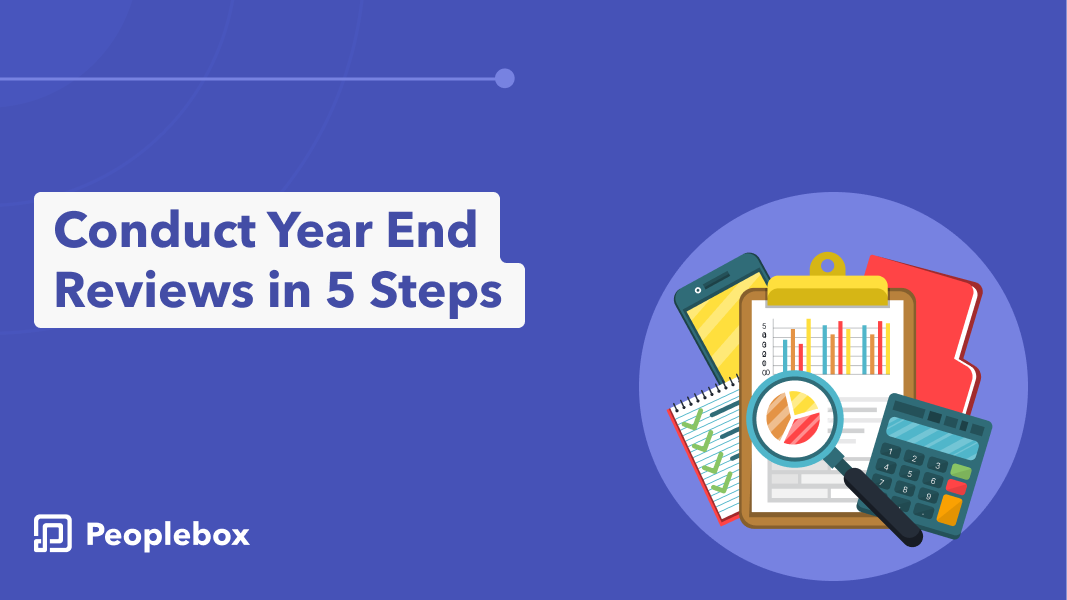 Conduct Year End Reviews in 5 Steps

Peoplebox